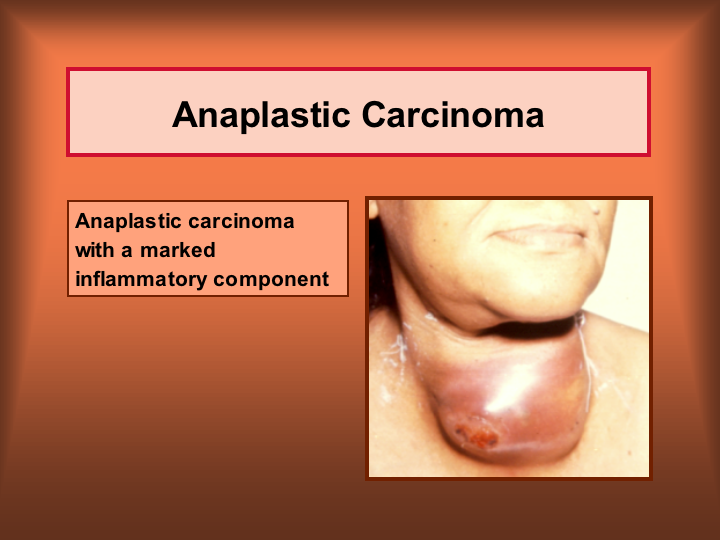 Anaplastic Carcinoma

Anaplastic carcinoma with a marked inflammatory component